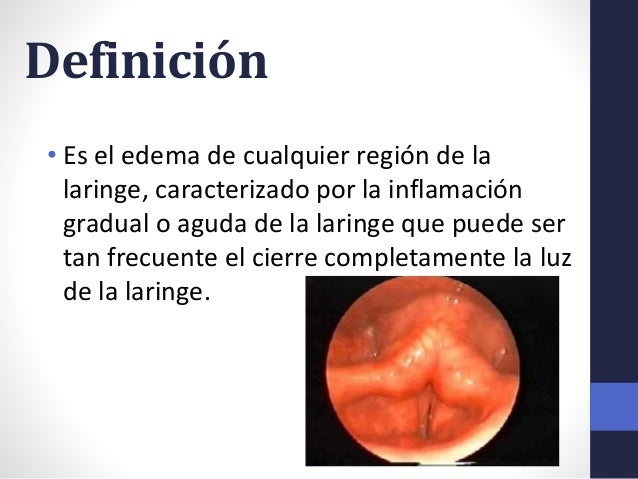 Definición

• Es el edema de cualquier región de la laringe, caracterizado por la inflamación gradual o aguda de la laringe que puede ser tan frecuente el cierre completamente la luz de la laringe.